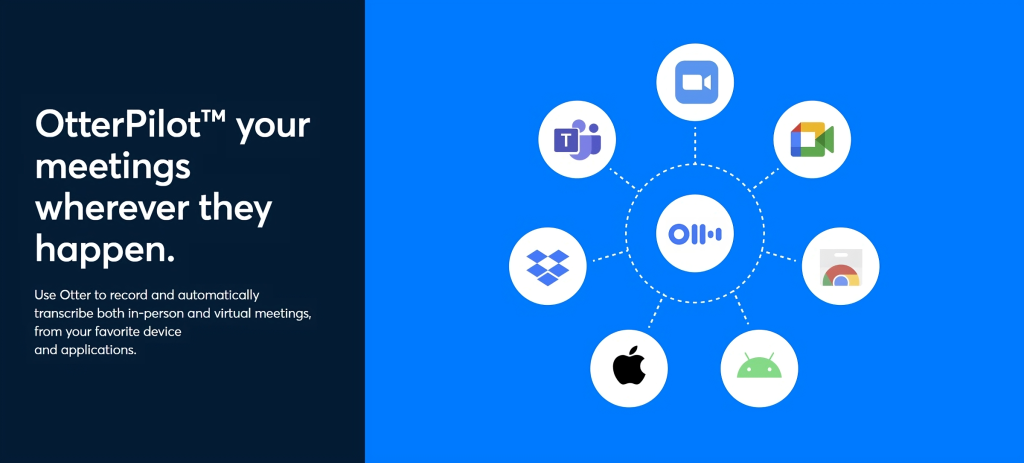 OtterPilot™ your meetings wherever they happen.

Use Otter to record and automatically transcribe both in-person and virtual meetings, from your favorite device and applications.

T